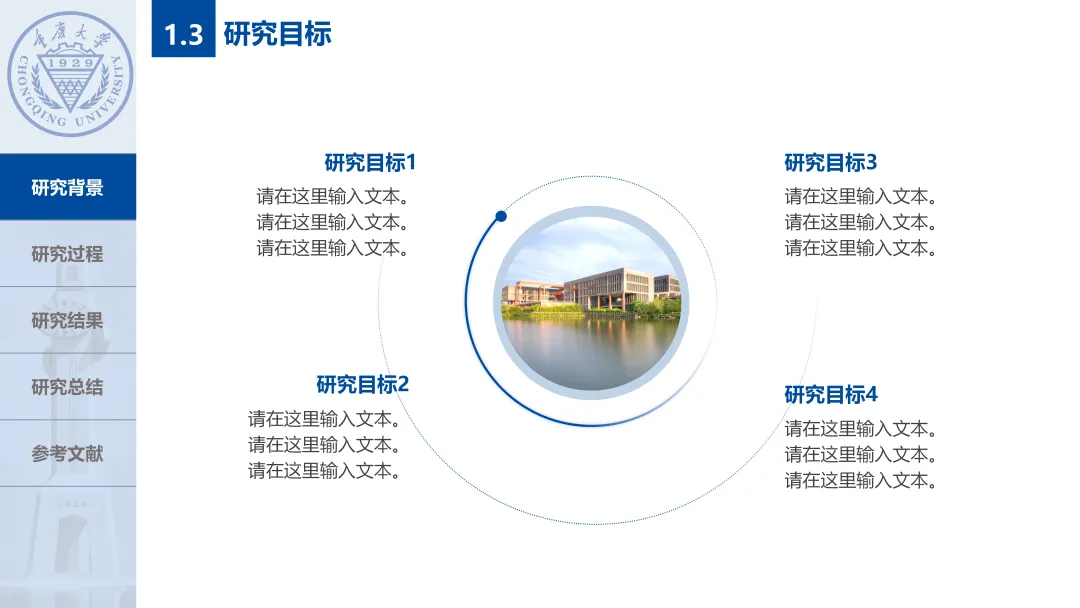 重庆大学
1929
CHONGQING UNIVERSITY

1.3 研究目标

研究背景
研究过程
研究结果
研究总结
参考文献

研究目标1
请在这里输入文本。
请在这里输入文本。
请在这里输入文本。

研究目标2
请在这里输入文本。
请在这里输入文本。
请在这里输入文本。

研究目标3
请在这里输入文本。
请在这里输入文本。
请在这里输入文本。

研究目标4
请在这里输入文本。
请在这里输入文本。
请在这里输入文本。